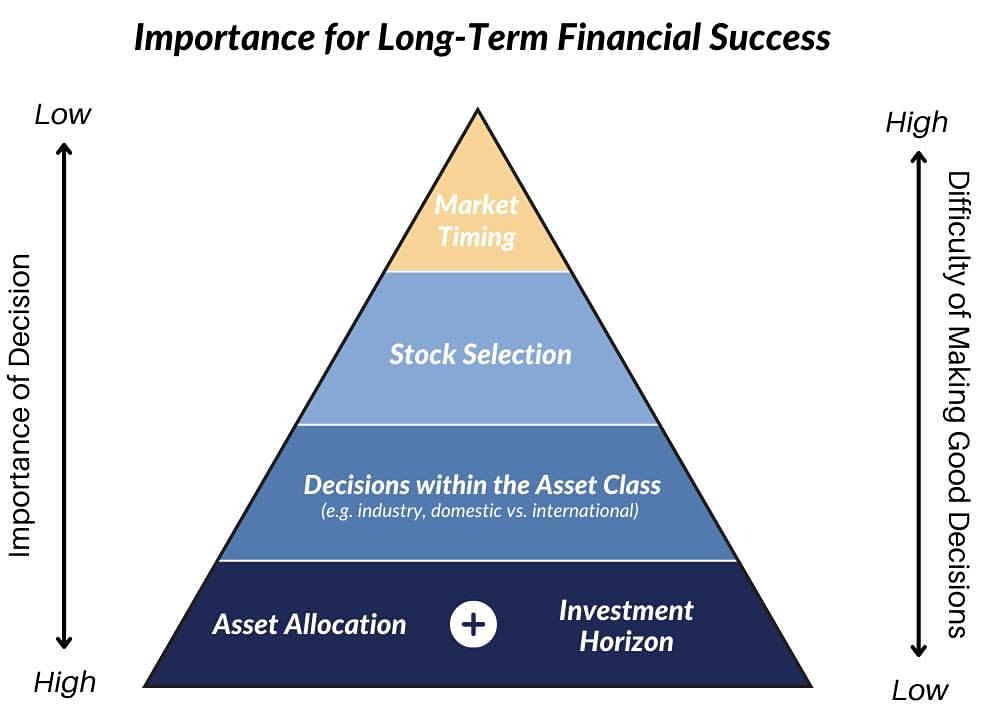 Importance for Long-Term Financial Success

Low

Importance of Decision

High

Market Timing

Stock Selection

Decisions within the Asset Class
(e.g. industry, domestic vs. international)

Asset Allocation + Investment Horizon

High

Difficulty of Making Good Decisions

Low